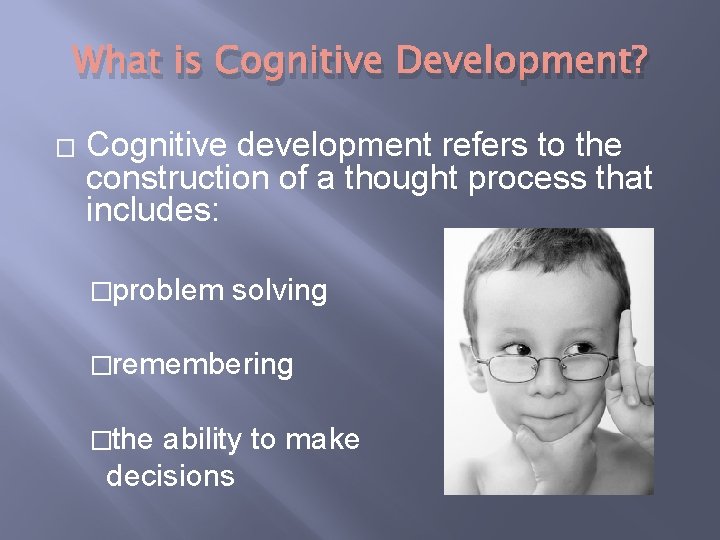 What is Cognitive Development?

□ Cognitive development refers to the construction of a thought process that includes:

□problem solving

□remembering

□the ability to make decisions